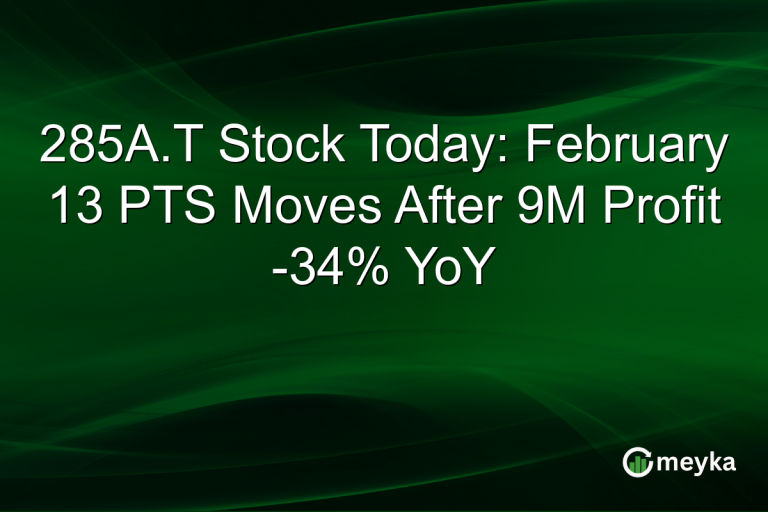 285A.T Stock Today: February 13 PTS Moves After 9M Profit -34% YoY

meyka